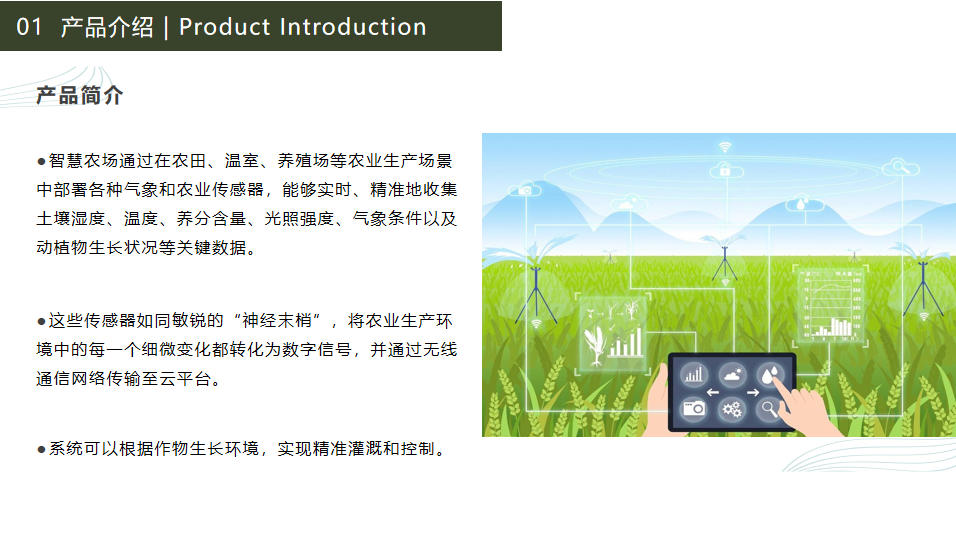 01 产品介绍 | Product Introduction

产品简介

●智慧农场通过在农田、温室、养殖场等农业生产场景中部署各种气象和农业传感器，能够实时、精准地收集土壤湿度、温度、养分含量、光照强度、气象条件以及动植物生长状况等关键数据。

●这些传感器如同敏锐的“神经末梢”，将农业生产环境中的每一个细微变化都转化为数字信号，并通过无线通信网络传输至云平台。

●系统可以根据作物生长环境，实现精准灌溉和控制。